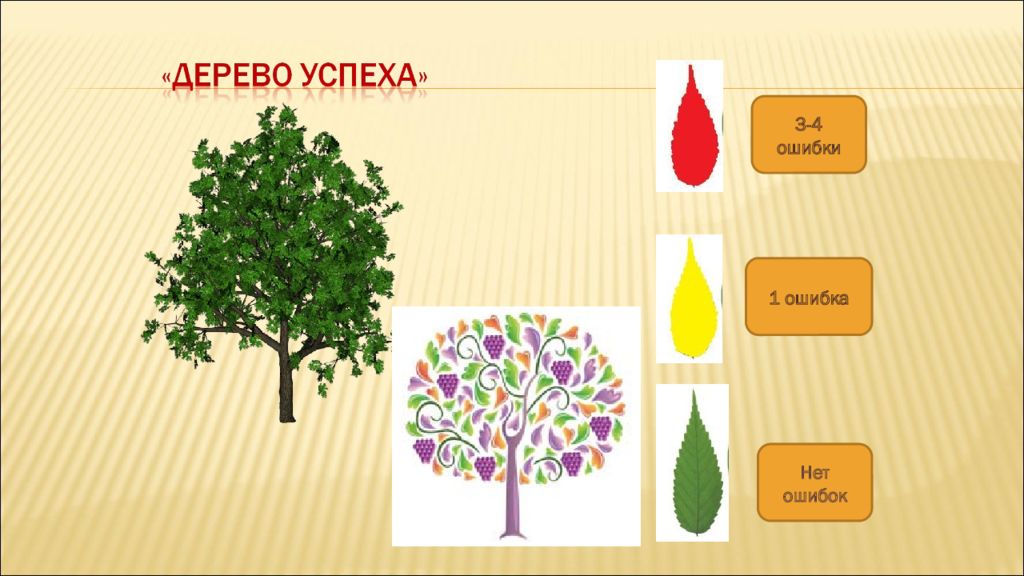 «ДЕРЕВО УСПЕХА»

3-4 ошибки

1 ошибка

Нет ошибок